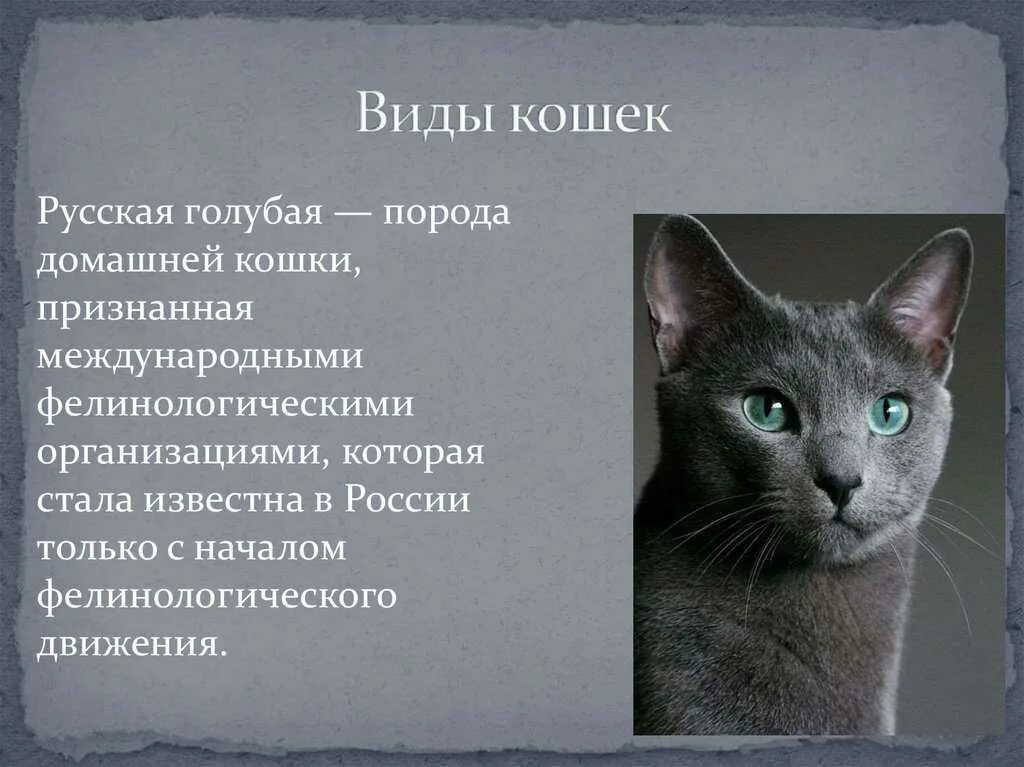 Виды кошек

Русская голубая — порода домашней кошки, признанная международными фелинологическими организациями, которая стала известна в России только с началом фелинологического движения.